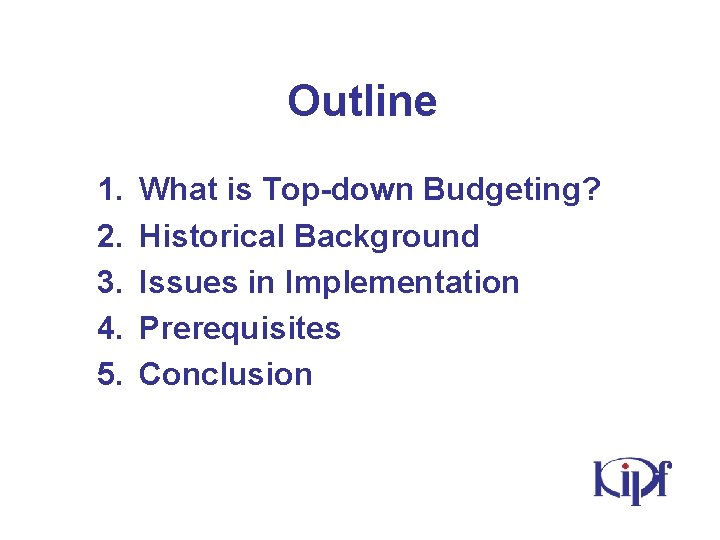 Outline

1. What is Top-down Budgeting?
2. Historical Background
3. Issues in Implementation
4. Prerequisites
5. Conclusion

KIPF